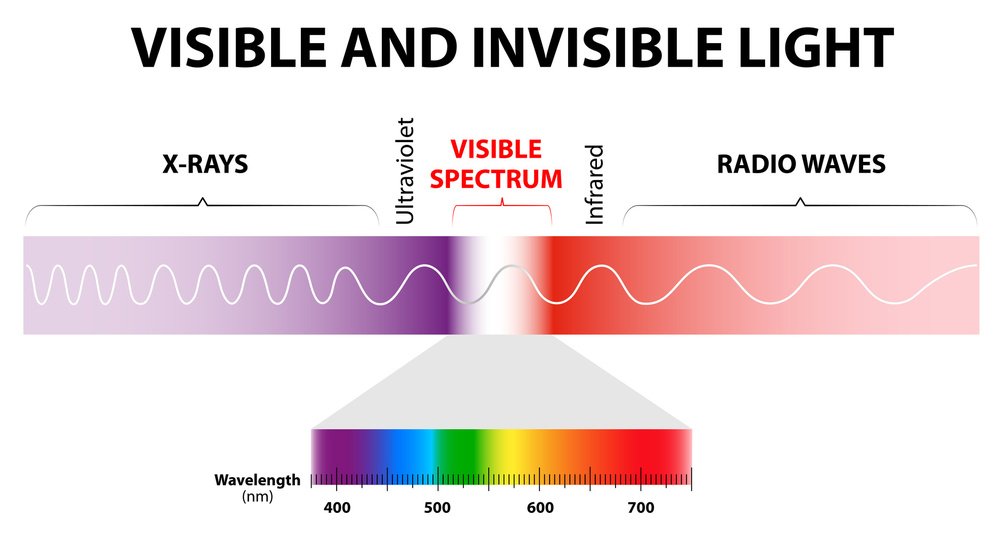 VISIBLE AND INVISIBLE LIGHT

X-RAYS

Ultraviolet

VISIBLE SPECTRUM

Infrared

RADIO WAVES

Wavelength (nm)

400
500
600
700